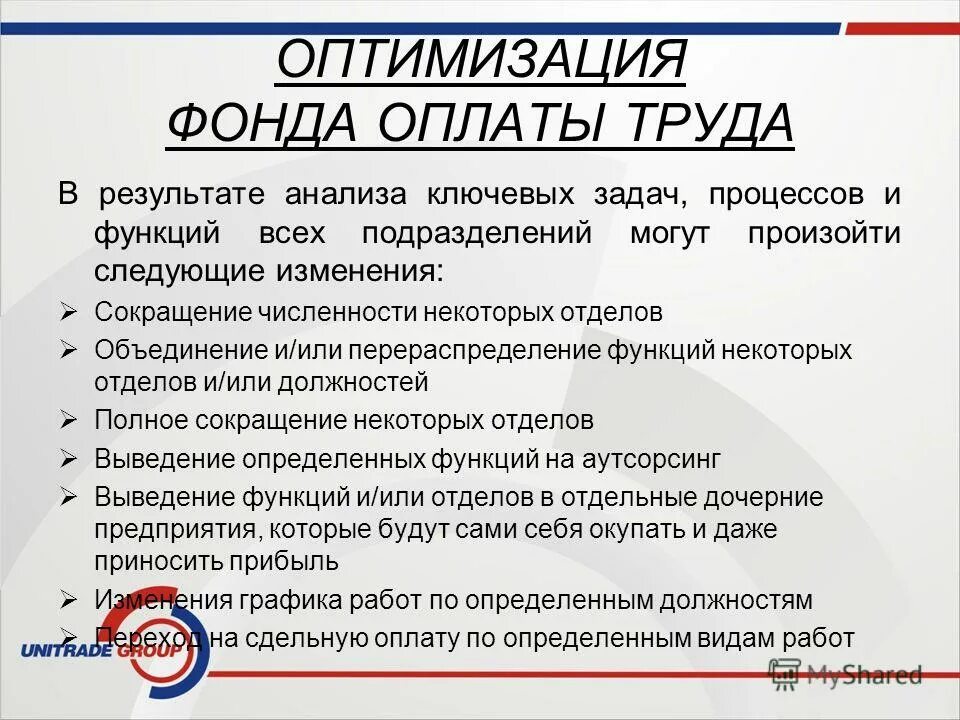 ОПТИМИЗАЦИЯ ФОНДА ОПЛАТЫ ТРУДА

В результате анализа ключевых задач, процессов и функций всех подразделений могут произойти следующие изменения:

➢ Сокращение численности некоторых отделов
➢ Объединение и/или перераспределение функций некоторых отделов и/или должностей
➢ Полное сокращение некоторых отделов
➢ Выведение определенных функций на аутсорсинг
➢ Выведение функций и/или отделов в отдельные дочерние предприятия, которые будут сами себя окупать и даже приносить прибыль
➢ Изменения графика работ по определенным должностям
➢ Переход на сдельную оплату по определенным видам работ

UNITRADE GROUP

MyShared